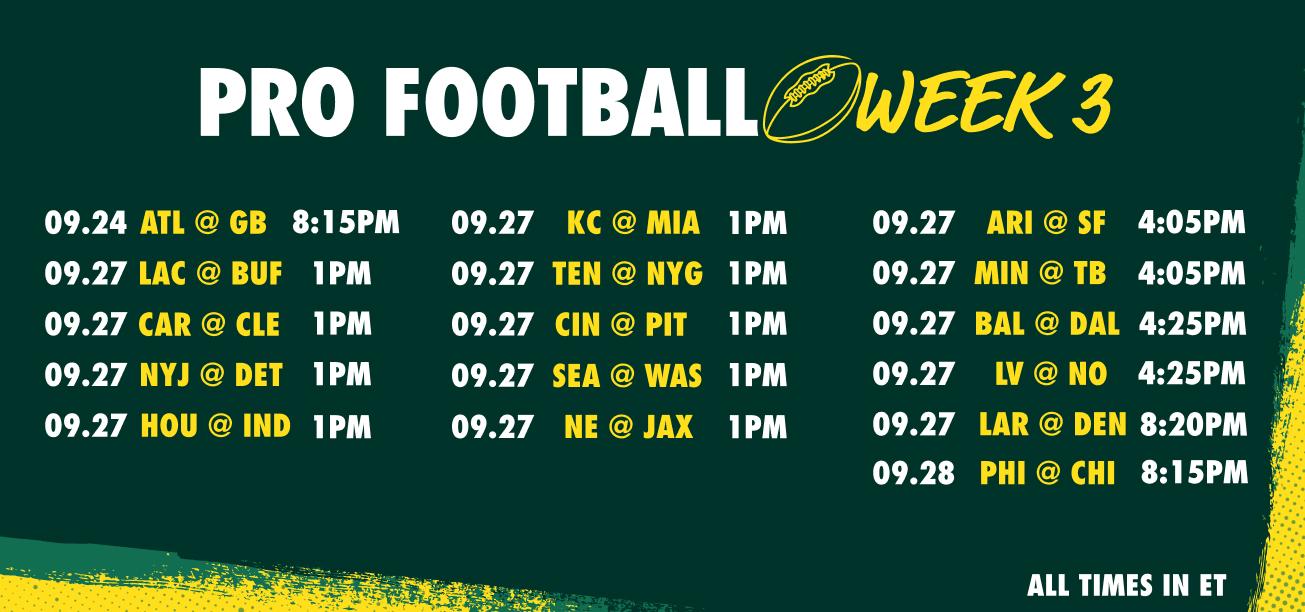 PRO FOOTBALL WEEK 3

09.24 ATL @ GB 8:15PM
09.27 LAC @ BUF 1PM
09.27 CAR @ CLE 1PM
09.27 NYJ @ DET 1PM
09.27 HOU @ IND 1PM

09.27 KC @ MIA 1PM
09.27 TEN @ NYG 1PM
09.27 CIN @ PIT 1PM
09.27 SEA @ WAS 1PM
09.27 NE @ JAX 1PM

09.27 ARI @ SF 4:05PM
09.27 MIN @ TB 4:05PM
09.27 BAL @ DAL 4:25PM
09.27 LV @ NO 4:25PM
09.27 LAR @ DEN 8:20PM
09.28 PHI @ CHI 8:15PM

ALL TIMES IN ET